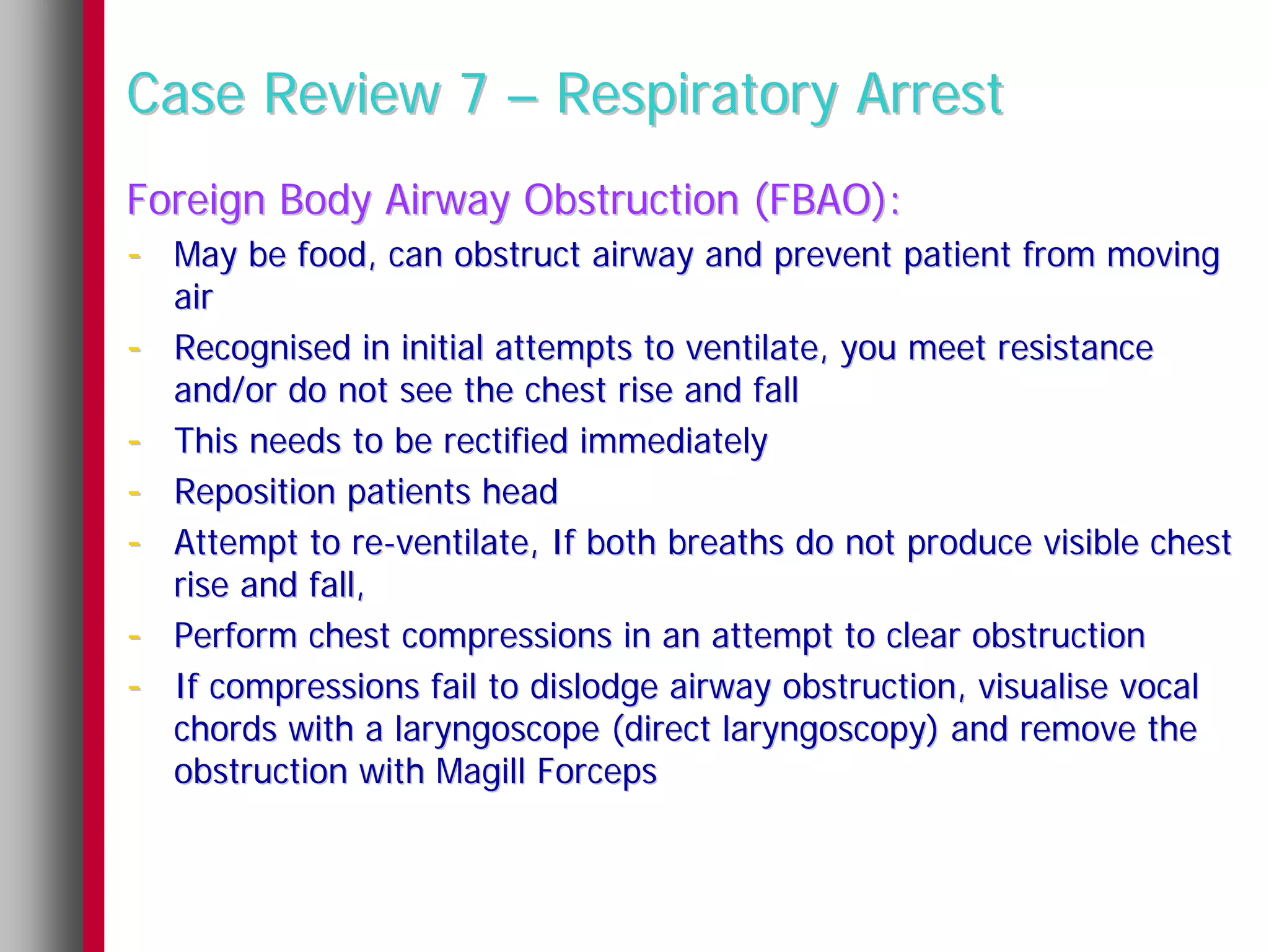 Case Review 7 – Respiratory Arrest

Foreign Body Airway Obstruction (FBAO):

- May be food, can obstruct airway and prevent patient from moving air
- Recognised in initial attempts to ventilate, you meet resistance and/or do not see the chest rise and fall
- This needs to be rectified immediately
- Reposition patients head
- Attempt to re-ventilate, If both breaths do not produce visible chest rise and fall,
- Perform chest compressions in an attempt to clear obstruction
- If compressions fail to dislodge airway obstruction, visualise vocal chords with a laryngoscope (direct laryngoscopy) and remove the obstruction with Magill Forceps